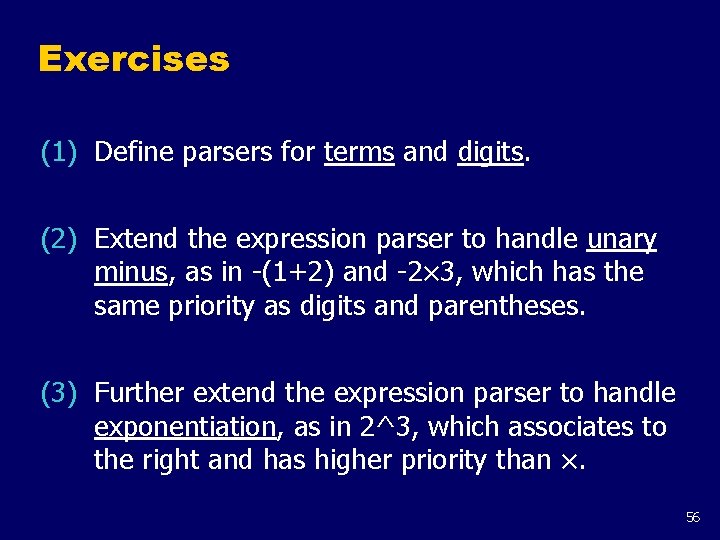 Exercises

(1) Define parsers for terms and digits.

(2) Extend the expression parser to handle unary minus, as in -(1+2) and -2×3, which has the same priority as digits and parentheses.

(3) Further extend the expression parser to handle exponentiation, as in 2^3, which associates to the right and has higher priority than ×.

56